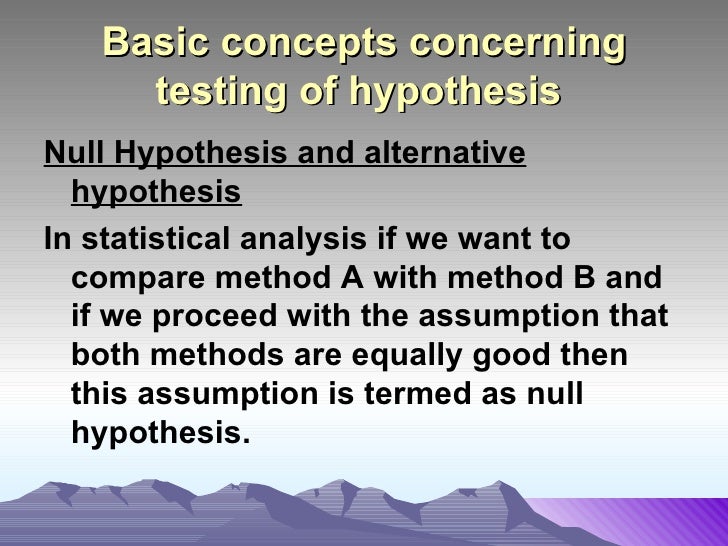 Basic concepts concerning testing of hypothesis

Null Hypothesis and alternative hypothesis

In statistical analysis if we want to compare method A with method B and if we proceed with the assumption that both methods are equally good then this assumption is termed as null hypothesis.